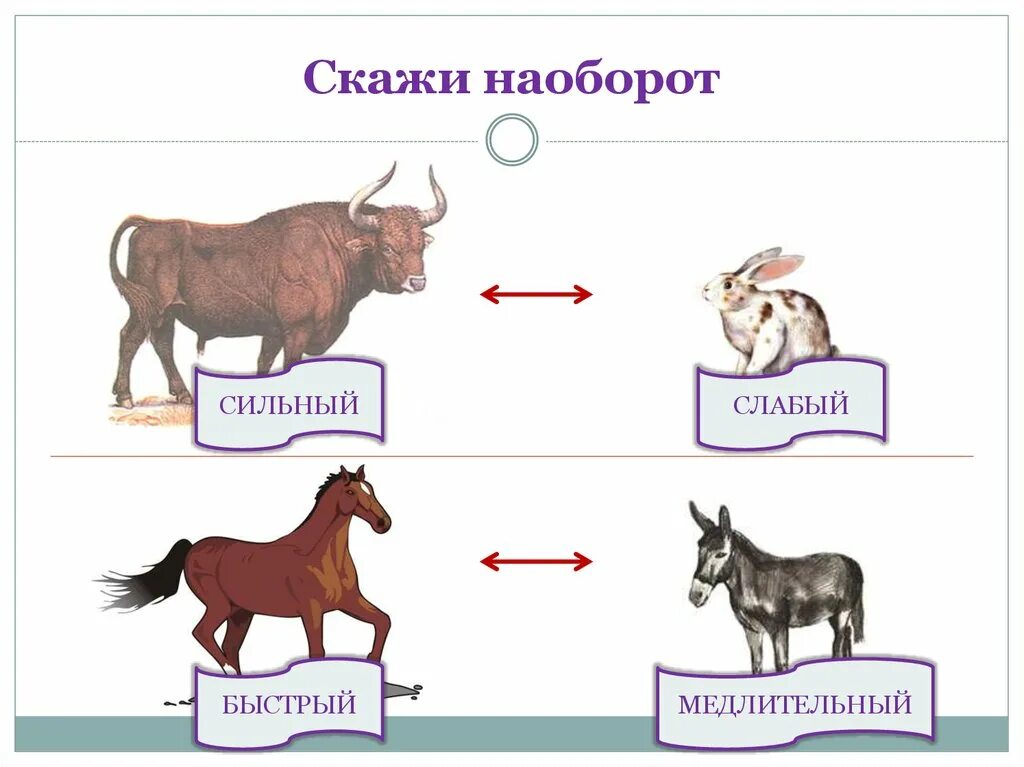 Скажи наоборот

СИЛЬНЫЙ

СЛАБЫЙ

БЫСТРЫЙ

МЕДЛИТЕЛЬНЫЙ